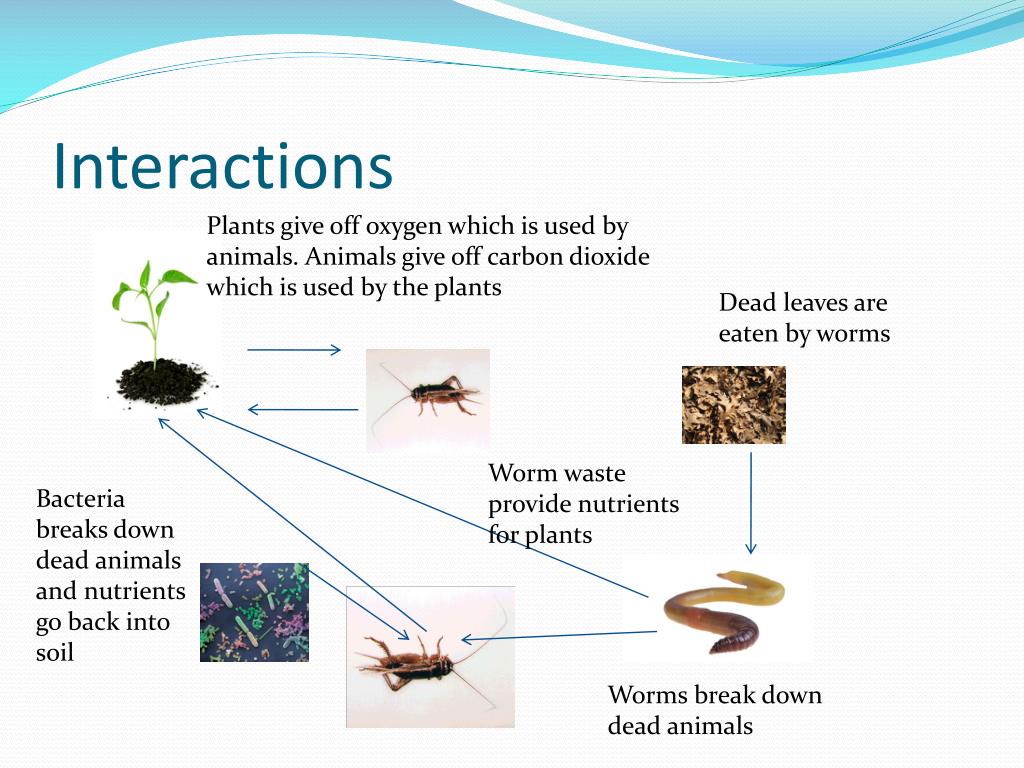 Interactions

Plants give off oxygen which is used by animals. Animals give off carbon dioxide which is used by the plants

Dead leaves are eaten by worms

Worm waste provide nutrients for plants

Bacteria breaks down dead animals and nutrients go back into soil

Worms break down dead animals